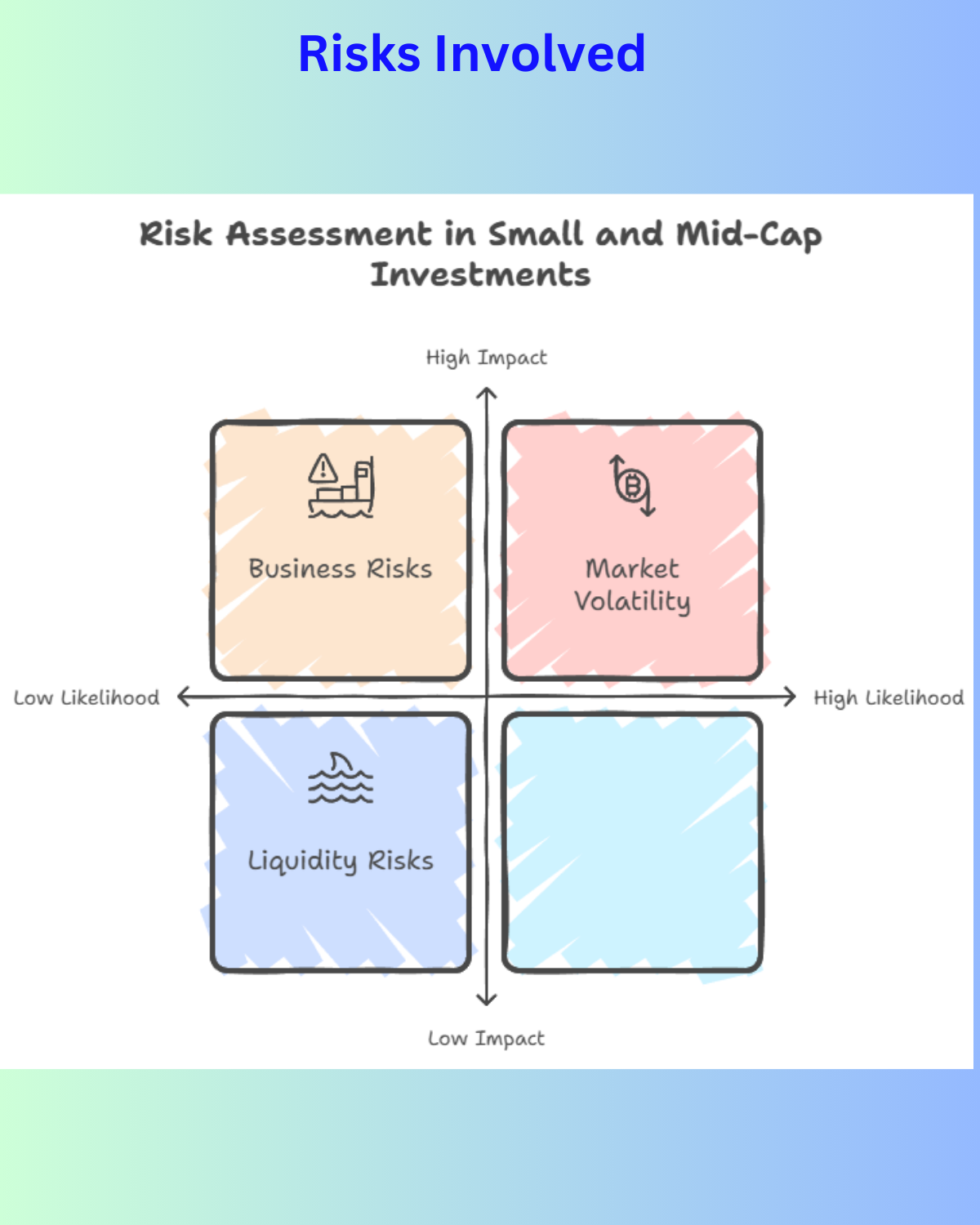 Risks Involved

Risk Assessment in Small and Mid-Cap Investments

High Impact

Business Risks

Market Volatility

Low Likelihood

High Likelihood

Liquidity Risks

Low Impact